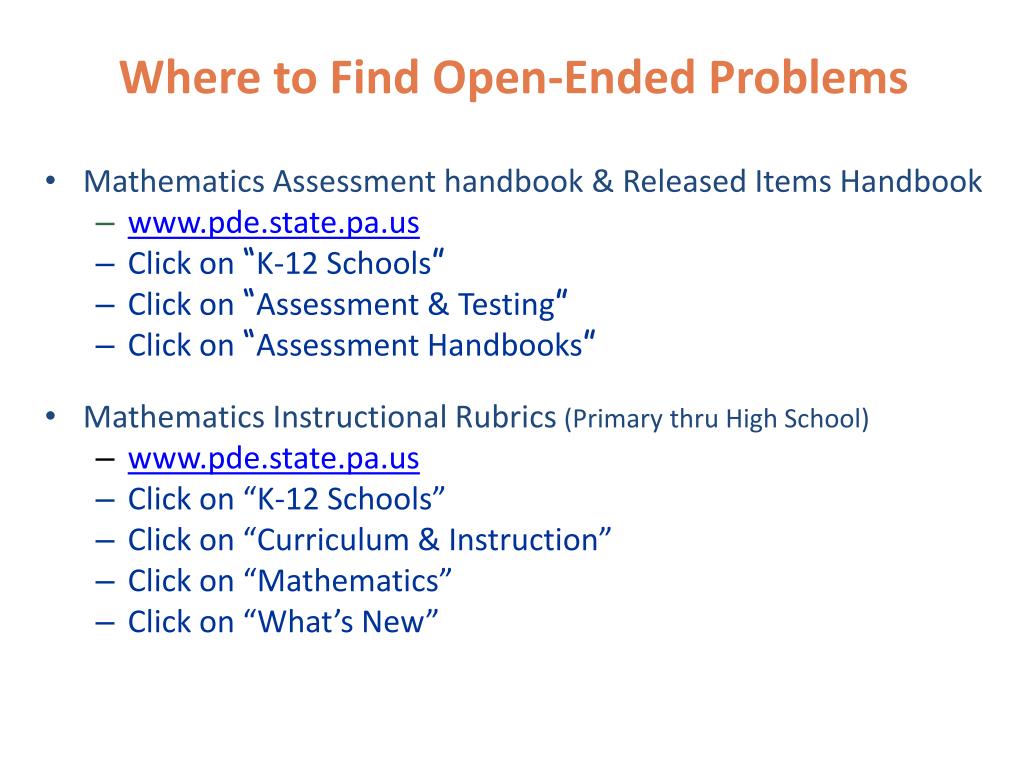 Where to Find Open-Ended Problems

• Mathematics Assessment handbook & Released Items Handbook
– www.pde.state.pa.us
– Click on "K-12 Schools"
– Click on "Assessment & Testing"
– Click on "Assessment Handbooks"

• Mathematics Instructional Rubrics (Primary thru High School)
– www.pde.state.pa.us
– Click on “K-12 Schools”
– Click on “Curriculum & Instruction”
– Click on “Mathematics”
– Click on “What’s New”